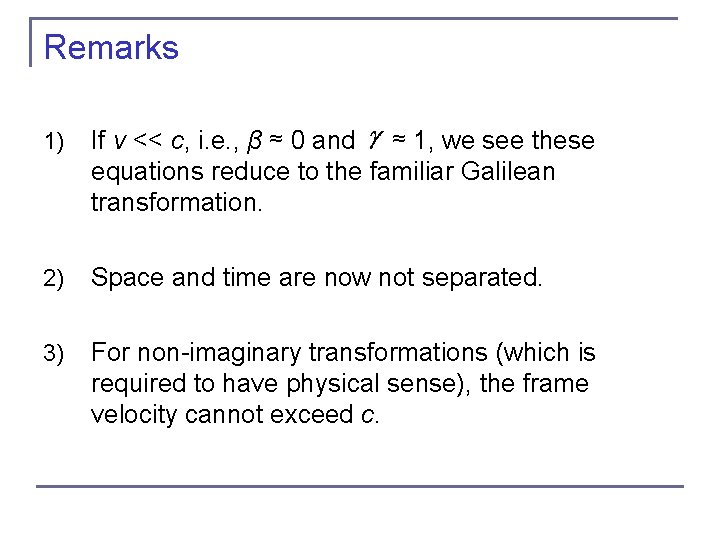 Remarks

1) If $v << c$, i.e., $\beta \approx 0$ and $\gamma \approx 1$, we see these equations reduce to the familiar Galilean transformation.

2) Space and time are now not separated.

3) For non-imaginary transformations (which is required to have physical sense), the frame velocity cannot exceed $c$.